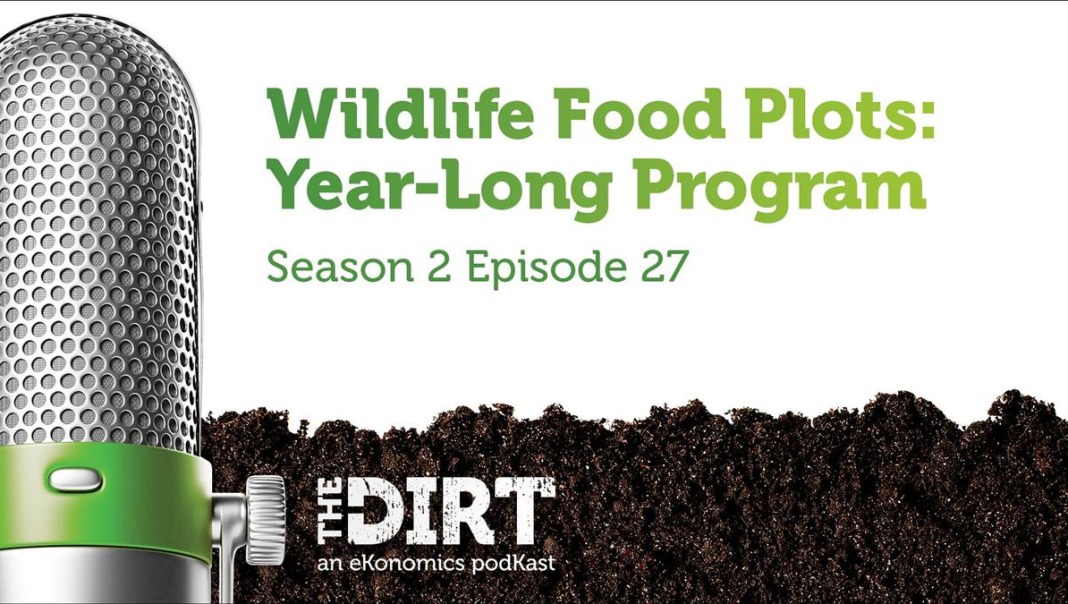 Wildlife Food Plots: Year-Long Program

Season 2 Episode 27

THE DIRT
an eKonomics podKast